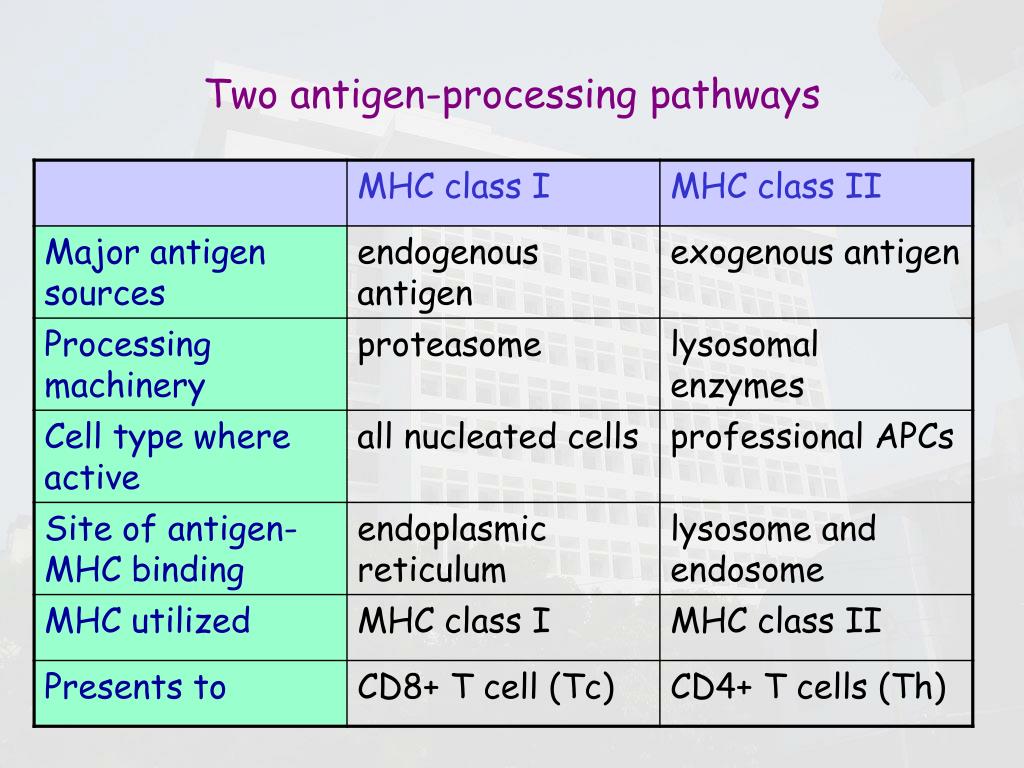 Two antigen-processing pathways

| | MHC class I | MHC class II |
|---|---|---|
| Major antigen sources | endogenous antigen | exogenous antigen |
| Processing machinery | proteasome | lysosomal enzymes |
| Cell type where active | all nucleated cells | professional APCs |
| Site of antigen-MHC binding | endoplasmic reticulum | lysosome and endosome |
| MHC utilized | MHC class I | MHC class II |
| Presents to | CD8+ T cell (Tc) | CD4+ T cells (Th) |